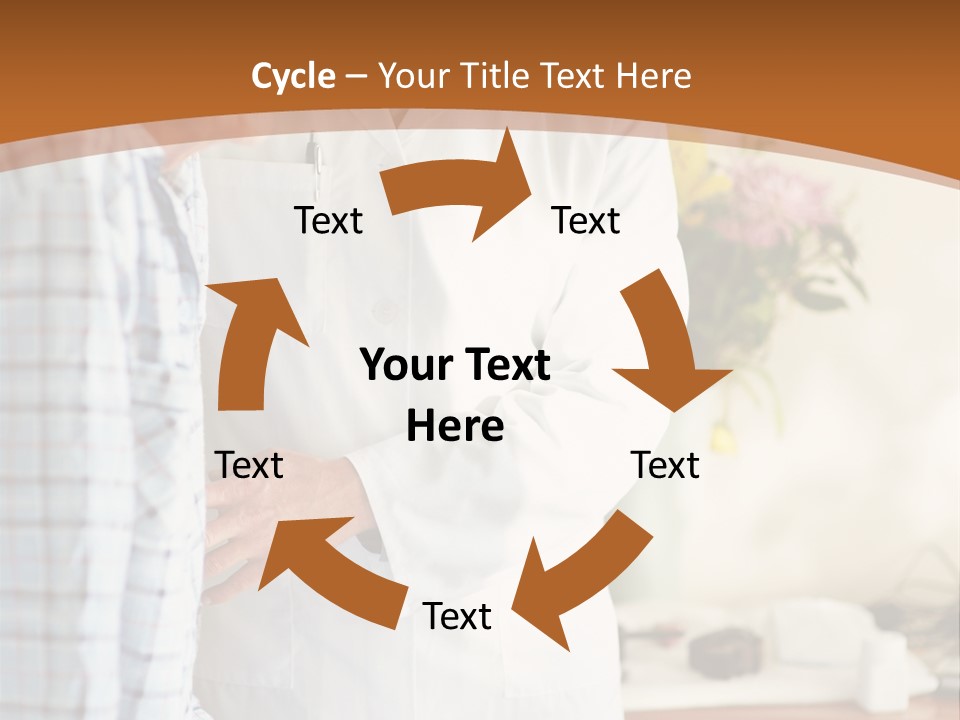 Cycle – Your Title Text Here

Text

Text

Your Text Here

Text

Text

Text